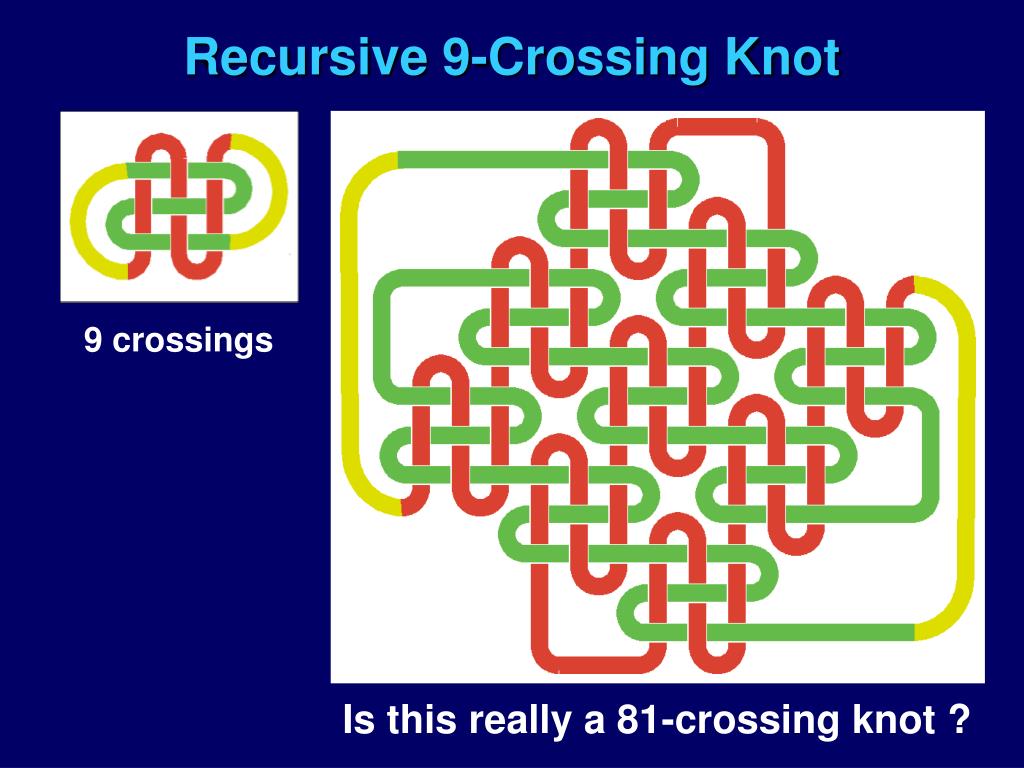 Recursive 9-Crossing Knot

9 crossings

Is this really a 81-crossing knot ?